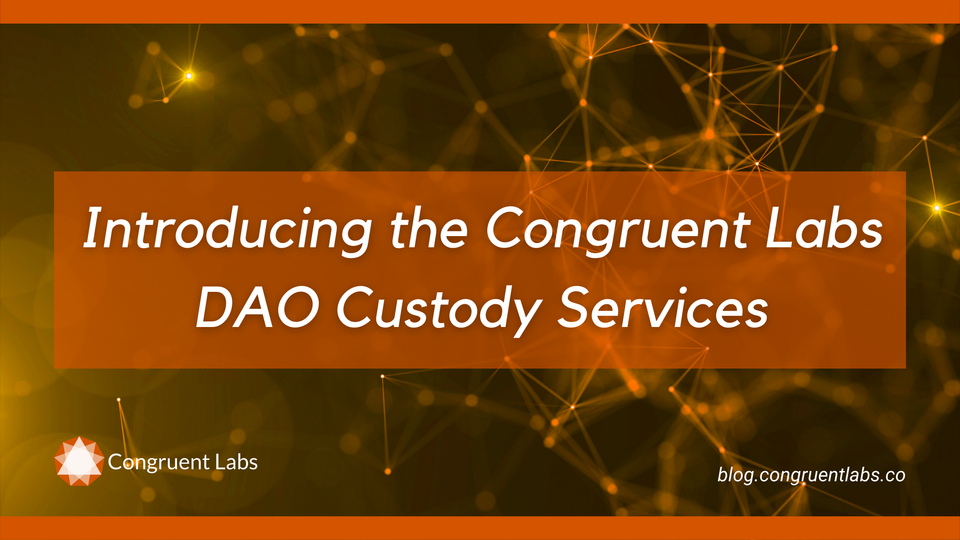 Introducing the Congruent Labs DAO Custody Services

Congruent Labs

blog.congruentlabs.co